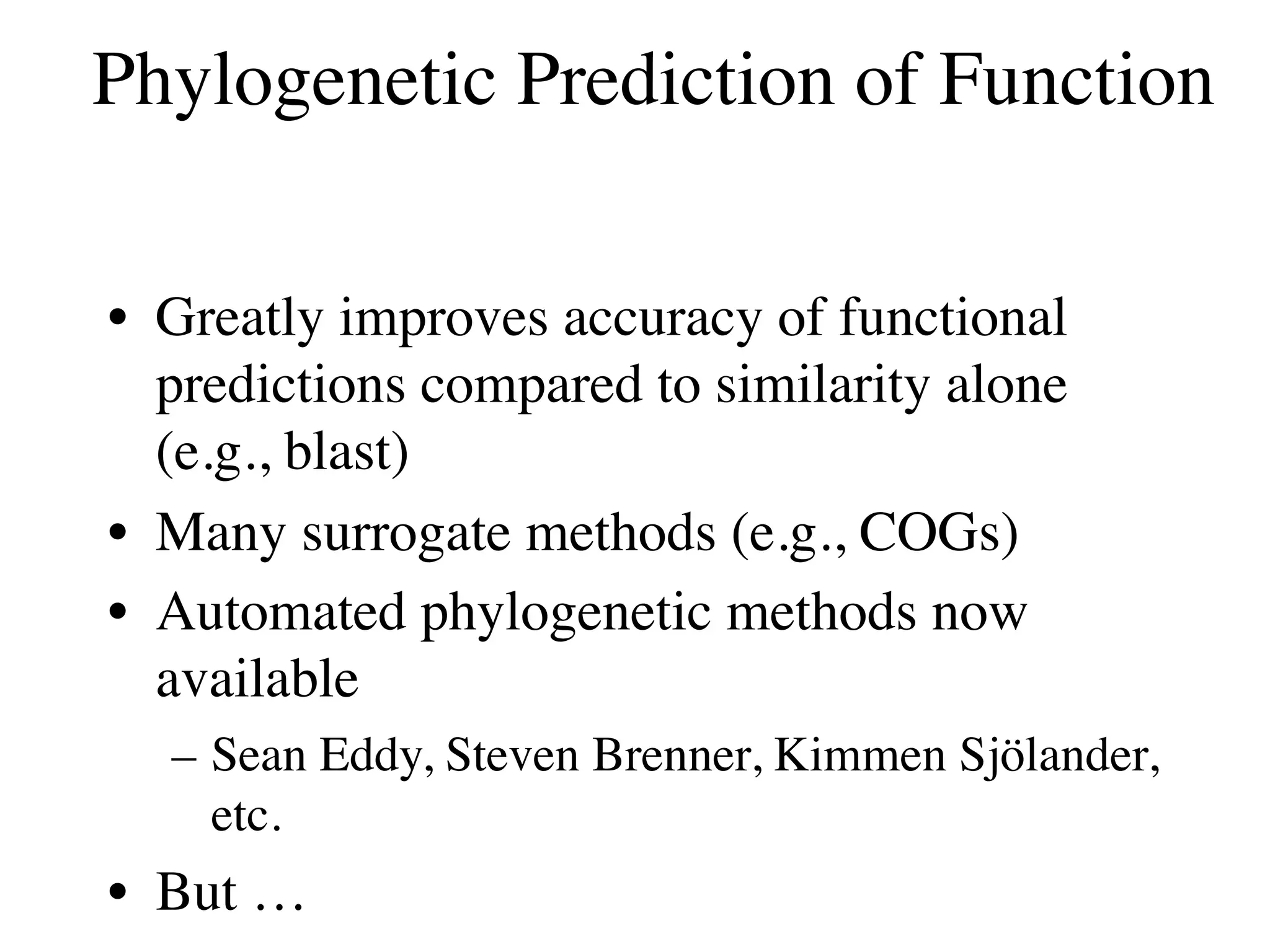 Phylogenetic Prediction of Function

• Greatly improves accuracy of functional predictions compared to similarity alone (e.g., blast)
• Many surrogate methods (e.g., COGs)
• Automated phylogenetic methods now available
 – Sean Eddy, Steven Brenner, Kimmen Sjölander, etc.
• But …